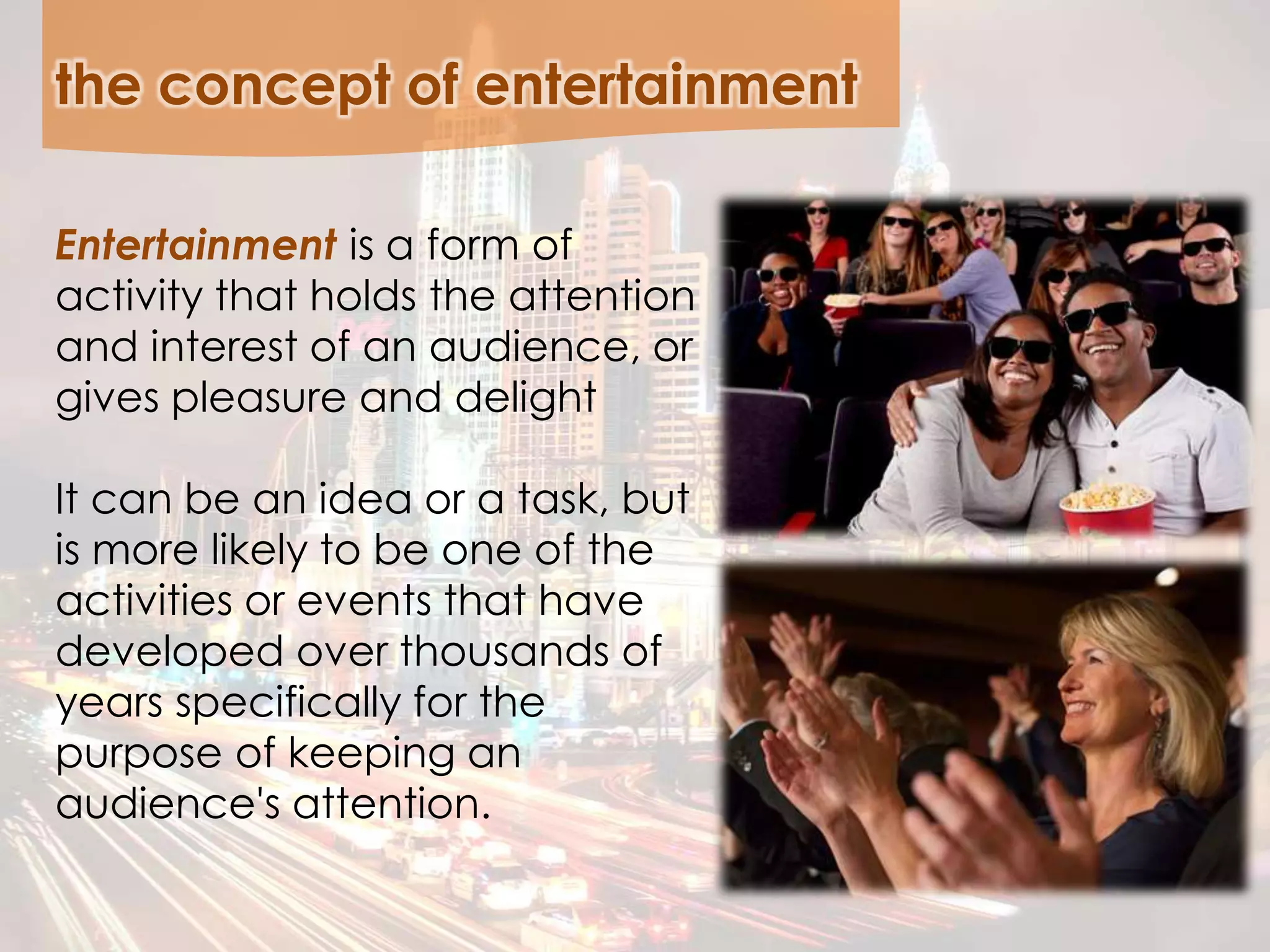 the concept of entertainment

Entertainment is a form of activity that holds the attention and interest of an audience, or gives pleasure and delight

It can be an idea or a task, but is more likely to be one of the activities or events that have developed over thousands of years specifically for the purpose of keeping an audience's attention.